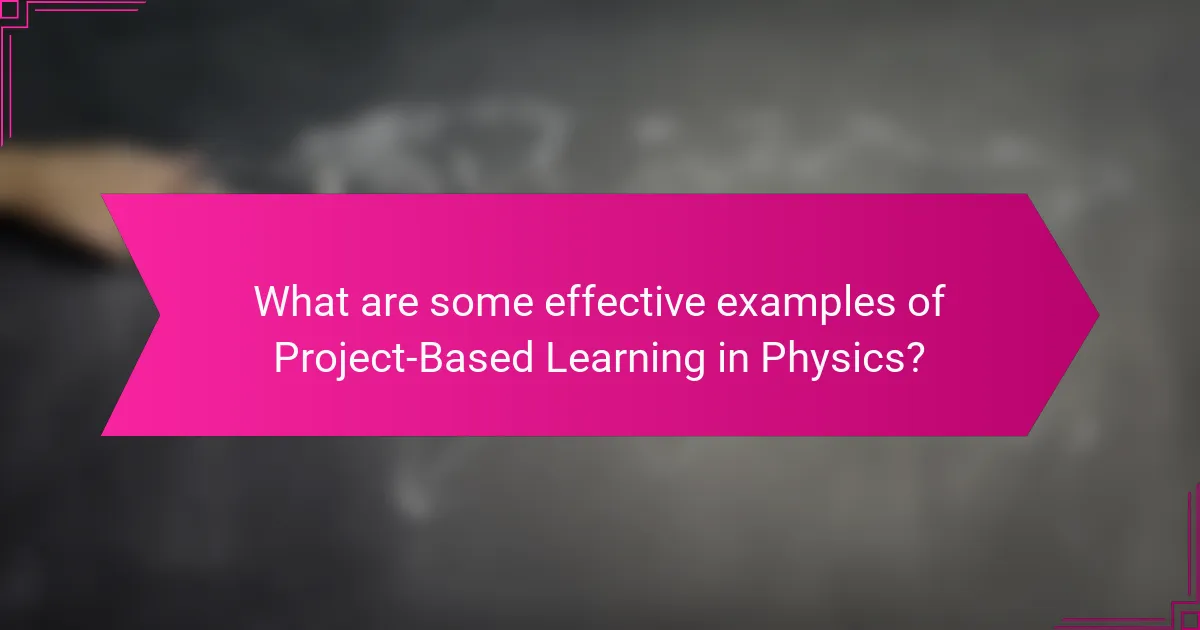 What are some effective examples of Project-Based Learning in Physics?